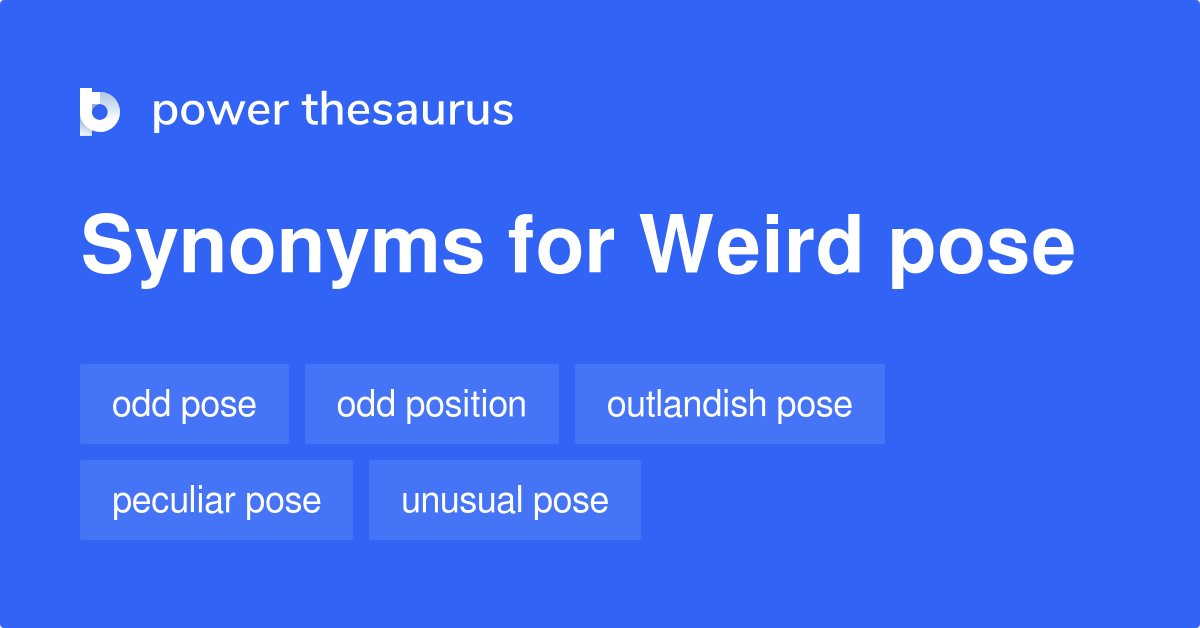 power thesaurus

Synonyms for Weird pose

odd pose
odd position
outlandish pose
peculiar pose
unusual pose